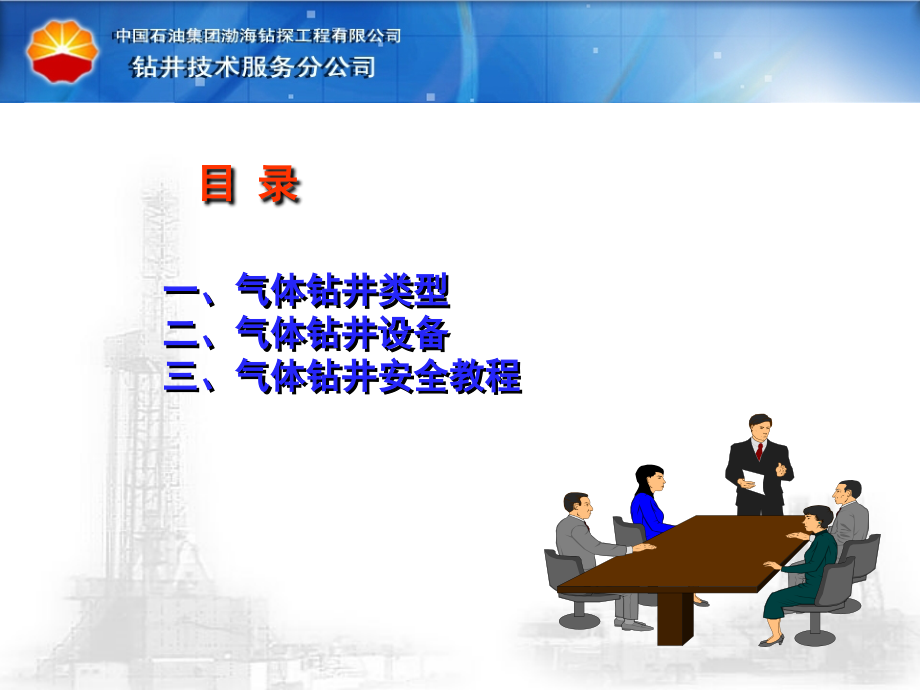 中国石油集团渤海钻探工程有限公司
钻井技术服务分公司

目 录

一、气体钻井类型
二、气体钻井设备
三、气体钻井安全教程